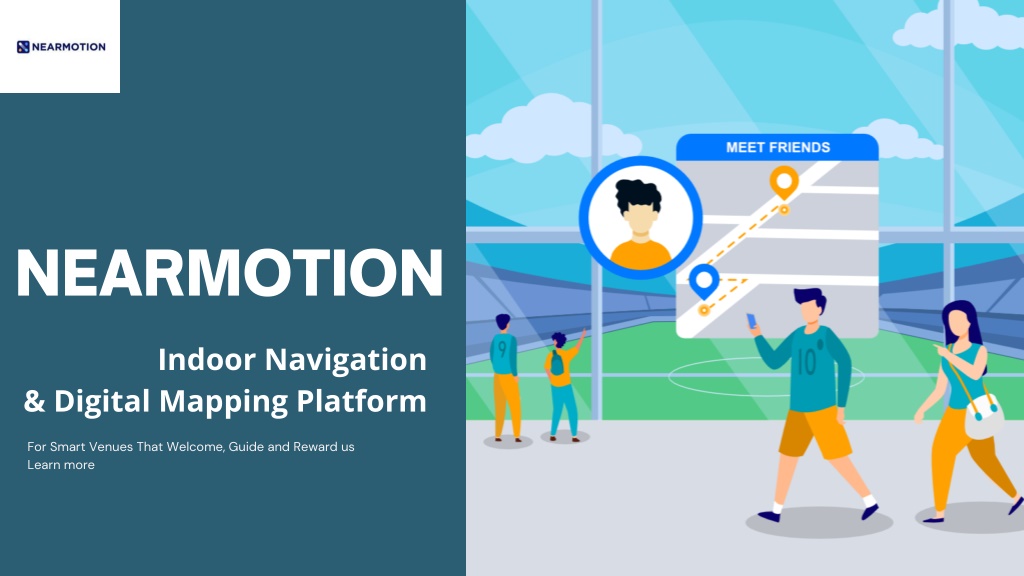 NEARMOTION

NEARMOTION

Indoor Navigation
& Digital Mapping Platform

For Smart Venues That Welcome, Guide and Reward us
Learn more

MEET FRIENDS

9

10